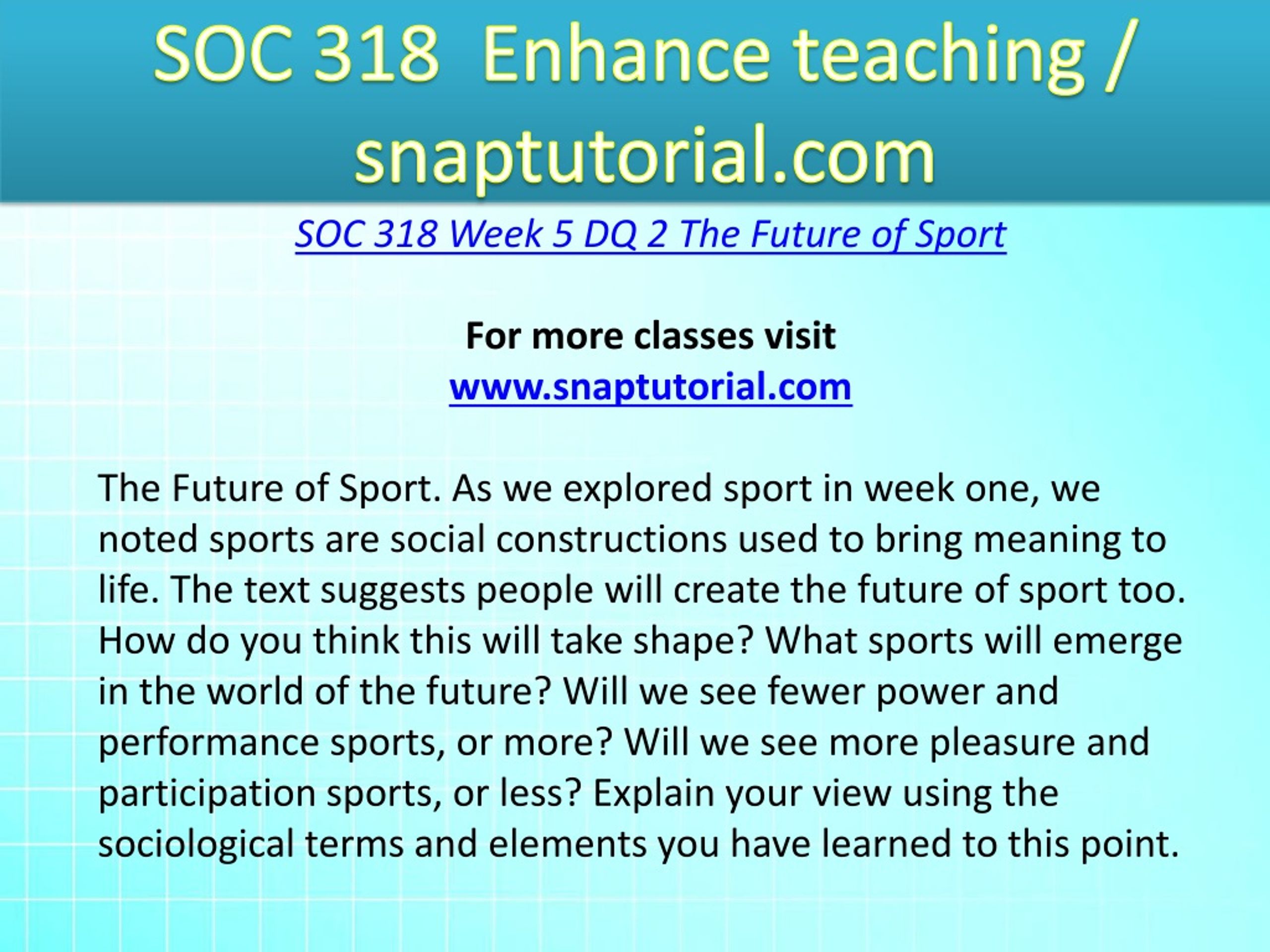 SOC 318 Enhance teaching / snaptutorial.com

SOC 318 Week 5 DQ 2 The Future of Sport

For more classes visit
www.snaptutorial.com

The Future of Sport. As we explored sport in week one, we noted sports are social constructions used to bring meaning to life. The text suggests people will create the future of sport too. How do you think this will take shape? What sports will emerge in the world of the future? Will we see fewer power and performance sports, or more? Will we see more pleasure and participation sports, or less? Explain your view using the sociological terms and elements you have learned to this point.